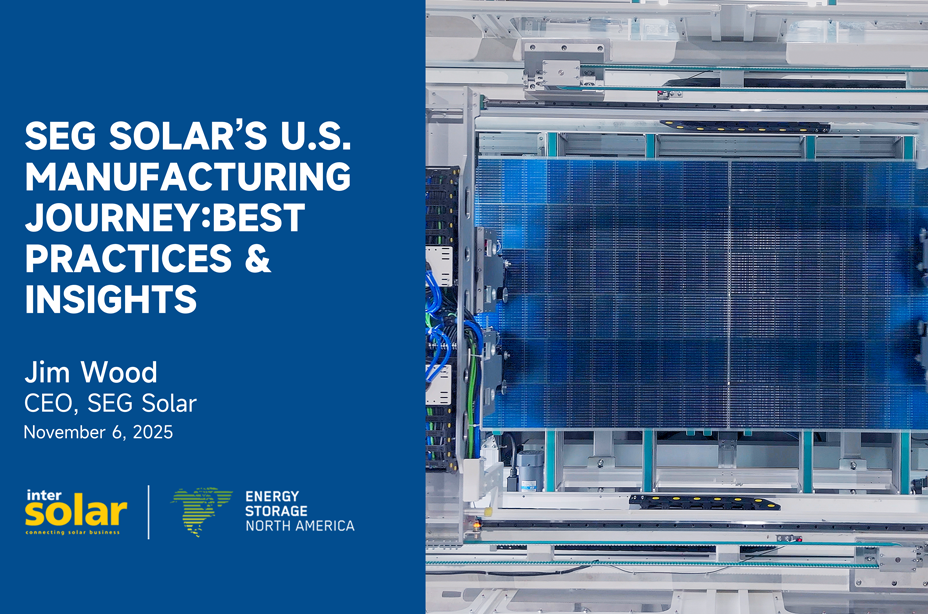 SEG SOLAR'S U.S. MANUFACTURING JOURNEY:BEST PRACTICES & INSIGHTS

Jim Wood
CEO, SEG Solar
November 6, 2025

inter solar
connecting solar business

ENERGY STORAGE NORTH AMERICA